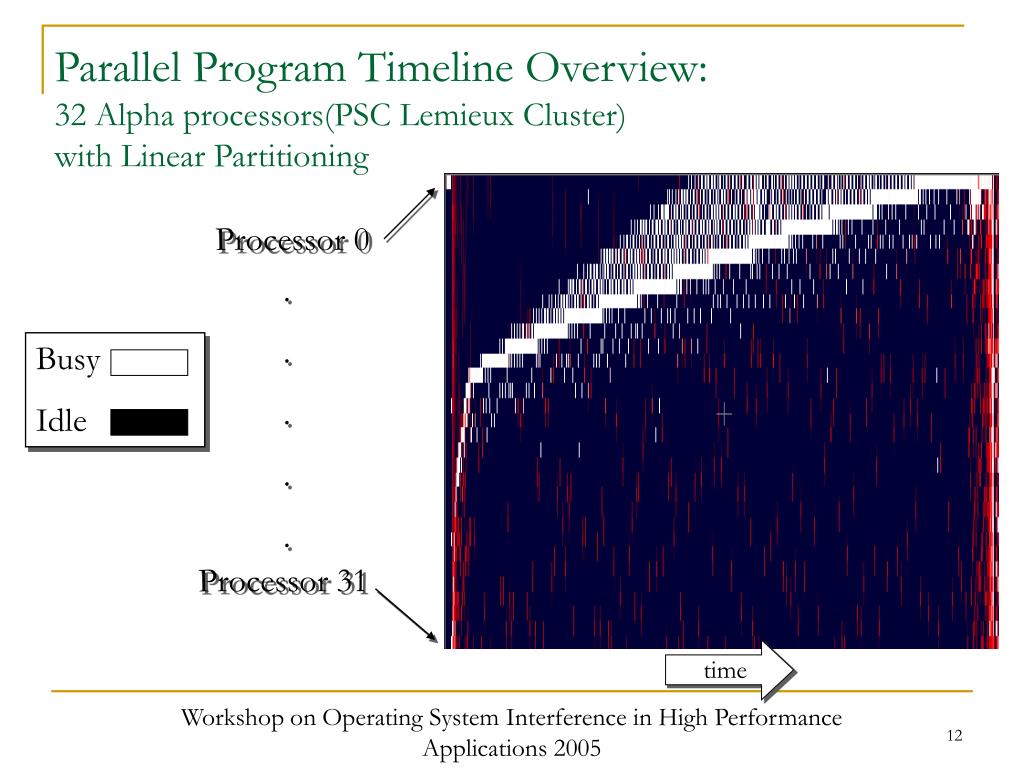 Parallel Program Timeline Overview:
32 Alpha processors(PSC Lemieux Cluster) with Linear Partitioning

Processor 0

.

.

.

.

.

Processor 31

Busy

Idle

time

Workshop on Operating System Interference in High Performance Applications 2005

12